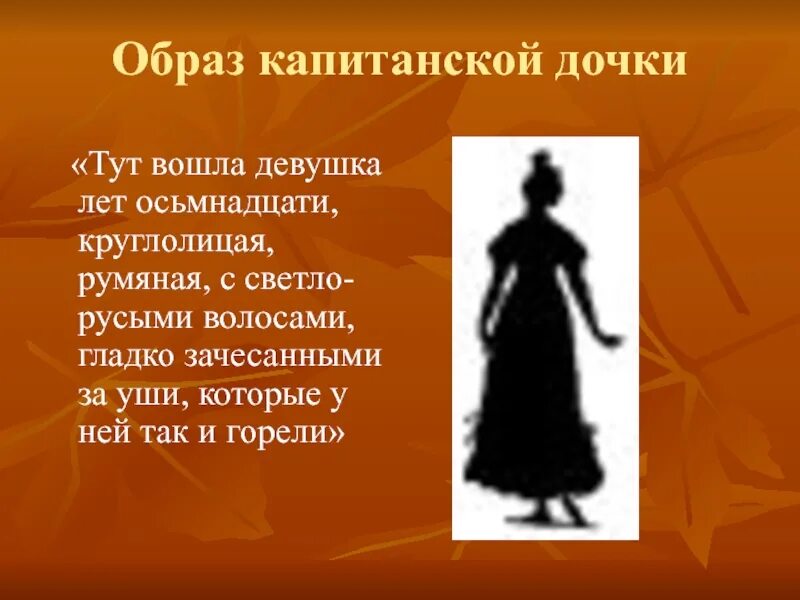 Образ капитанской дочки

«Тут вошла девушка лет осьмнадцати, круглолицая, румяная, с светло-русыми волосами, гладко зачесанными за уши, которые у ней так и горели»